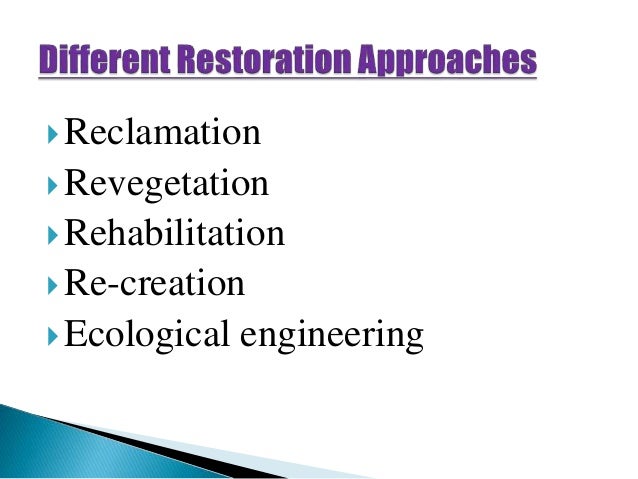 Different Restoration Approaches

Reclamation
Revegetation
Rehabilitation
Re-creation
Ecological engineering